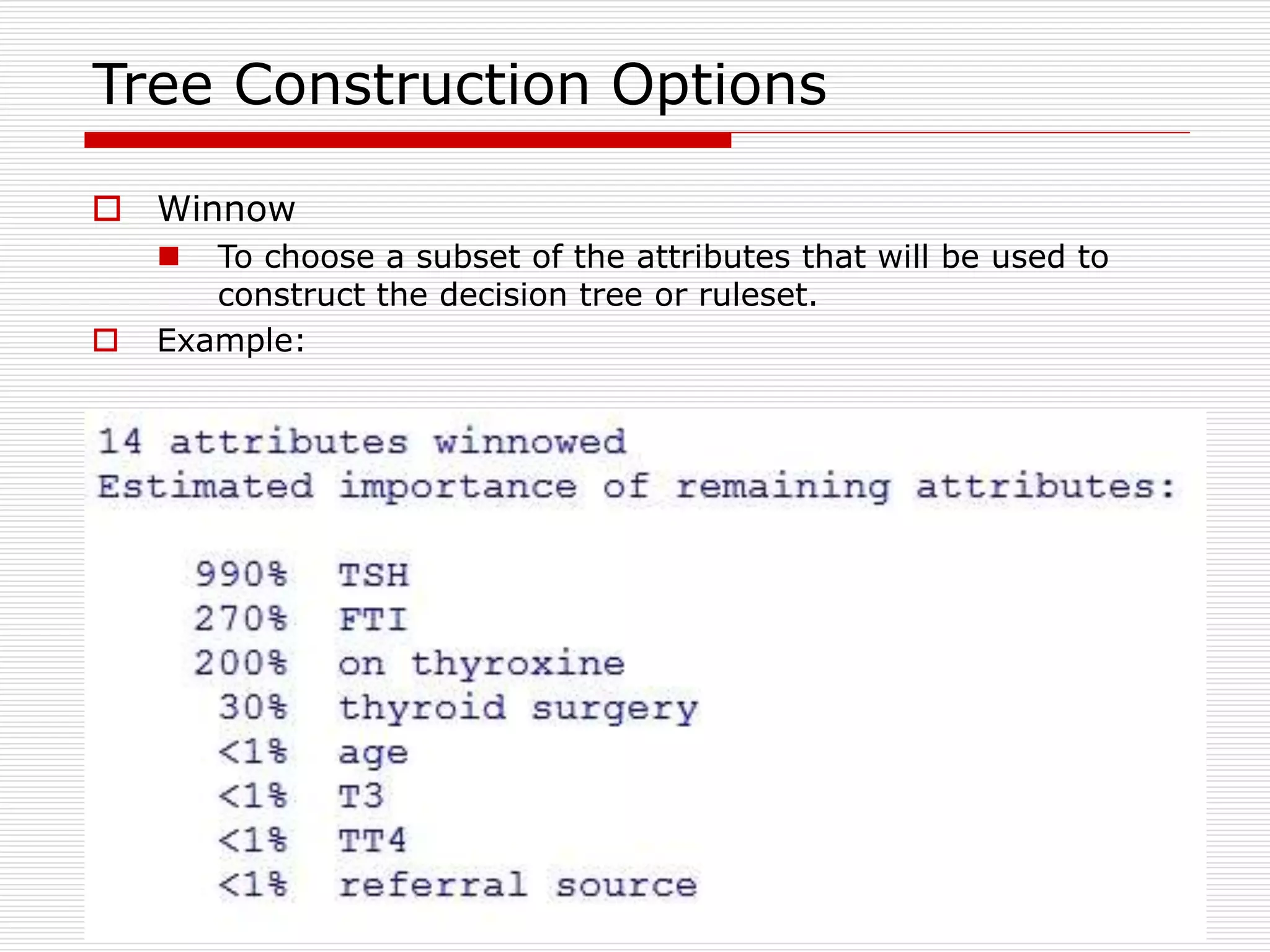 Tree Construction Options

Winnow

To choose a subset of the attributes that will be used to construct the decision tree or ruleset.

Example:

14 attributes winnowed
Estimated importance of remaining attributes:

990% TSH
270% FTI
200% on thyroxine
30% thyroid surgery
<1% age
<1% T3
<1% TT4
<1% referral source